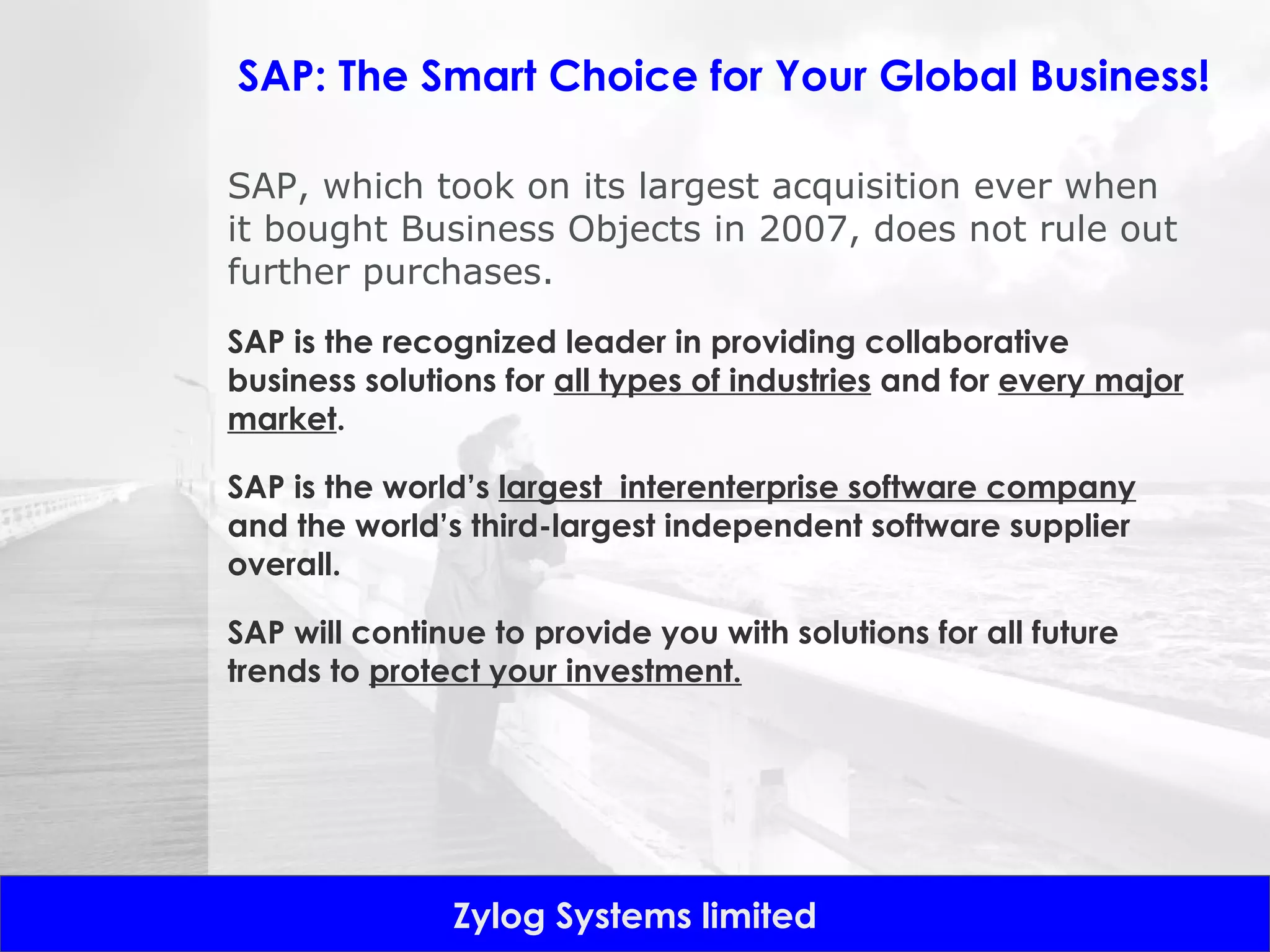 SAP: The Smart Choice for Your Global Business!

SAP, which took on its largest acquisition ever when it bought Business Objects in 2007, does not rule out further purchases.

SAP is the recognized leader in providing collaborative business solutions for all types of industries and for every major market.

SAP is the world's largest interenterprise software company and the world's third-largest independent software supplier overall.

SAP will continue to provide you with solutions for all future trends to protect your investment.

Zylog Systems limited